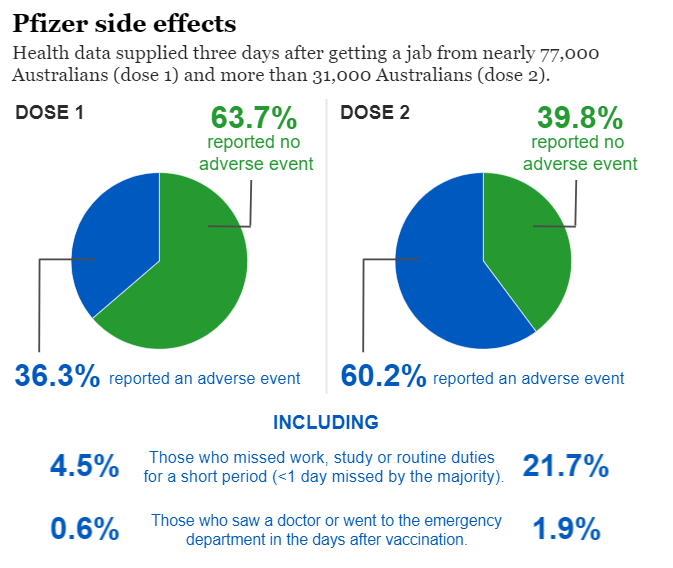 Pfizer side effects

Health data supplied three days after getting a jab from nearly 77,000 Australians (dose 1) and more than 31,000 Australians (dose 2).

DOSE 1

63.7% reported no adverse event

36.3% reported an adverse event

DOSE 2

39.8% reported no adverse event

60.2% reported an adverse event

INCLUDING

4.5% Those who missed work, study or routine duties for a short period (<1 day missed by the majority). 21.7%

0.6% Those who saw a doctor or went to the emergency department in the days after vaccination. 1.9%